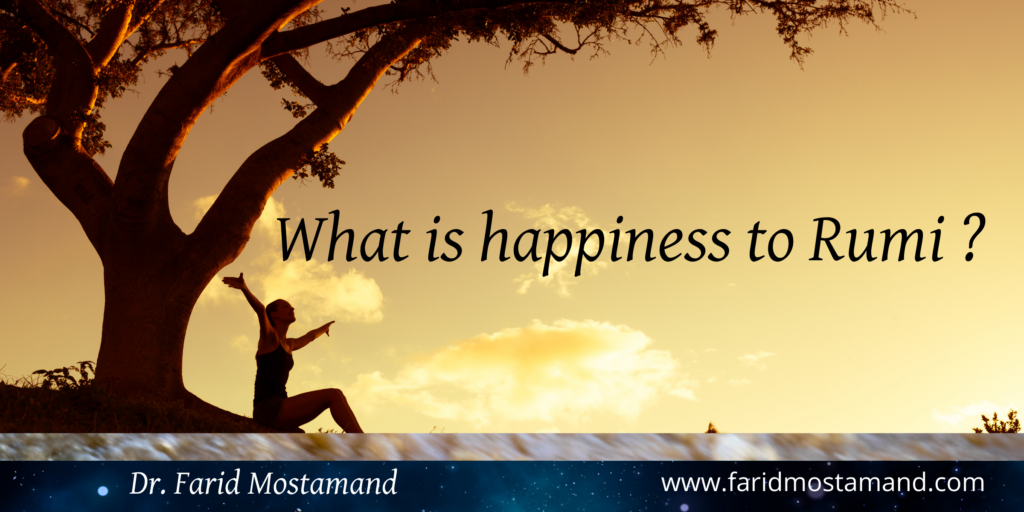 What is happiness to Rumi ?

Dr. Farid Mostamand

www.faridmostamand.com